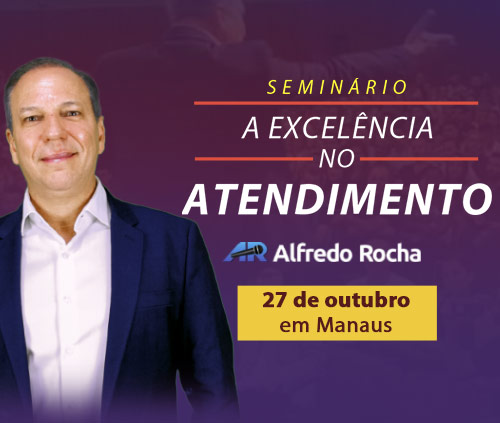 SEMINÁRIO
A EXCELÊNCIA
NO
ATENDIMENTO

AR Alfredo Rocha

27 de outubro
em Manaus